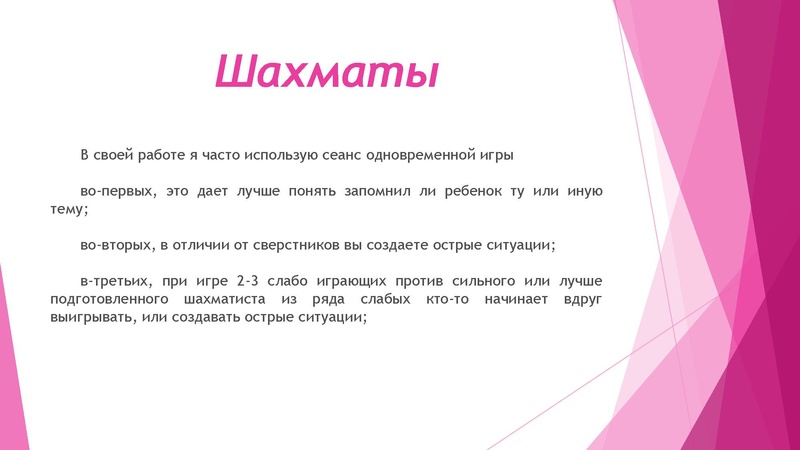 Шахматы

В своей работе я часто использую сеанс одновременной игры

во-первых, это дает лучше понять запомнил ли ребенок ту или иную тему;

во-вторых, в отличии от сверстников вы создаете острые ситуации;

в-третьих, при игре 2-3 слабо играющих против сильного или лучше подготовленного шахматиста из ряда слабых кто-то начинает вдруг выигрывать, или создавать острые ситуации;